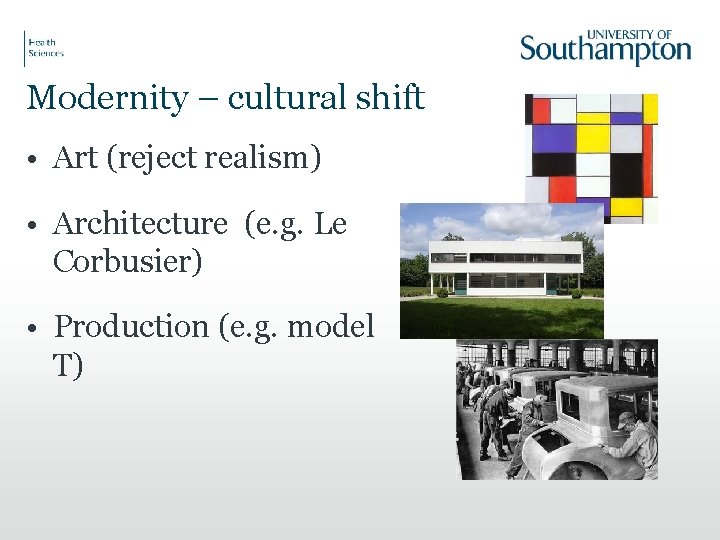 Health Sciences

UNIVERSITY OF Southampton

Modernity – cultural shift

• Art (reject realism)

• Architecture (e.g. Le Corbusier)

• Production (e.g. model T)